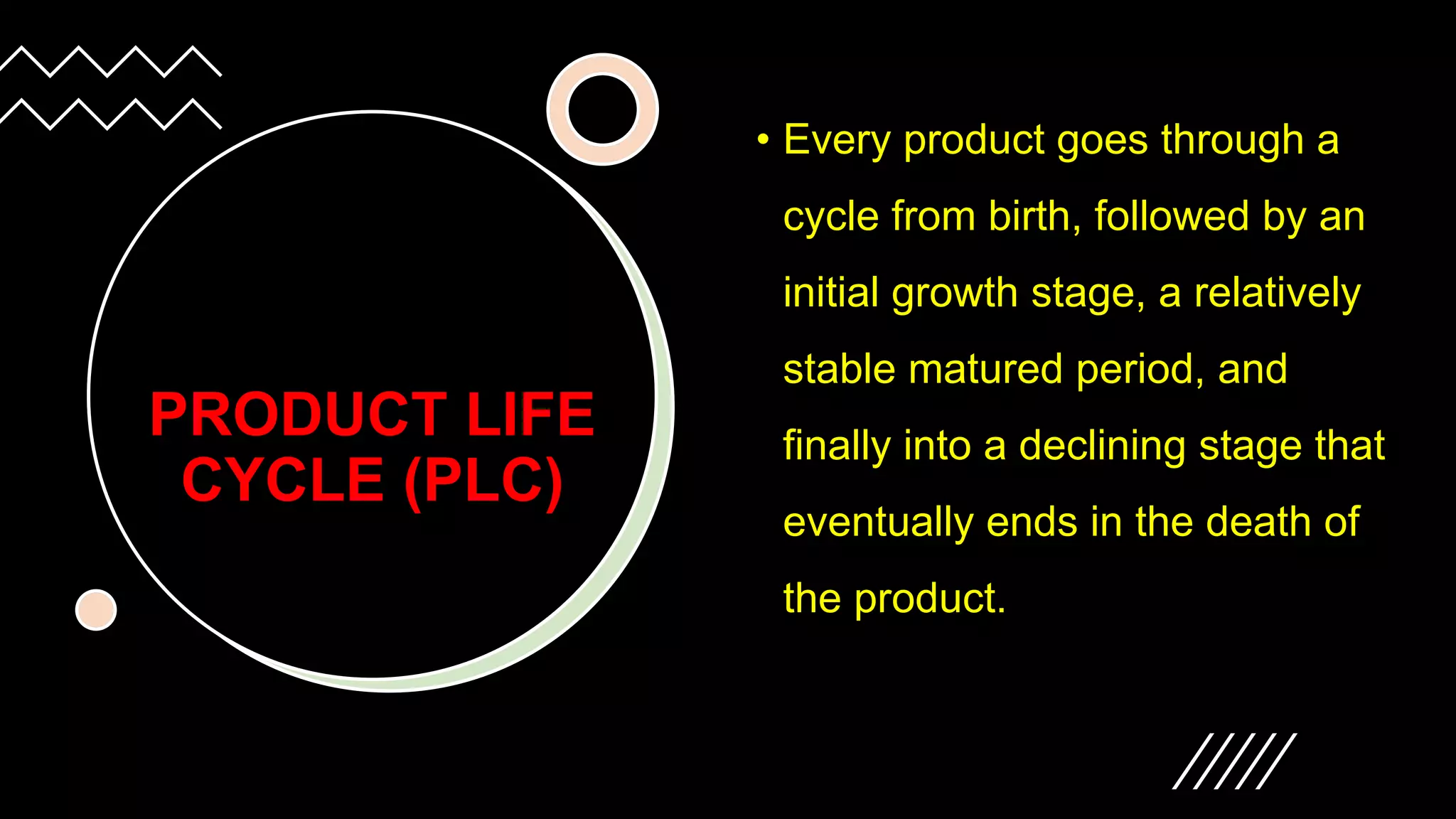 PRODUCT LIFE CYCLE (PLC)

• Every product goes through a cycle from birth, followed by an initial growth stage, a relatively stable matured period, and finally into a declining stage that eventually ends in the death of the product.